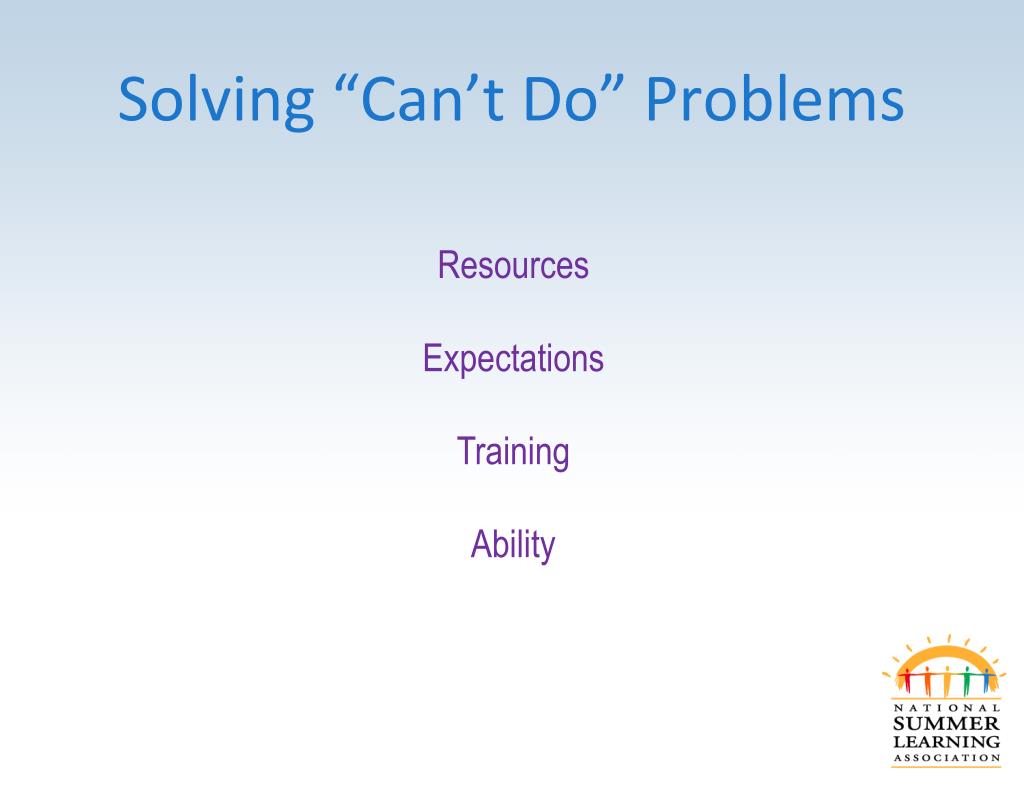 Solving “Can’t Do” Problems

Resources

Expectations

Training

Ability

NATIONAL
SUMMER
LEARNING
ASSOCIATION